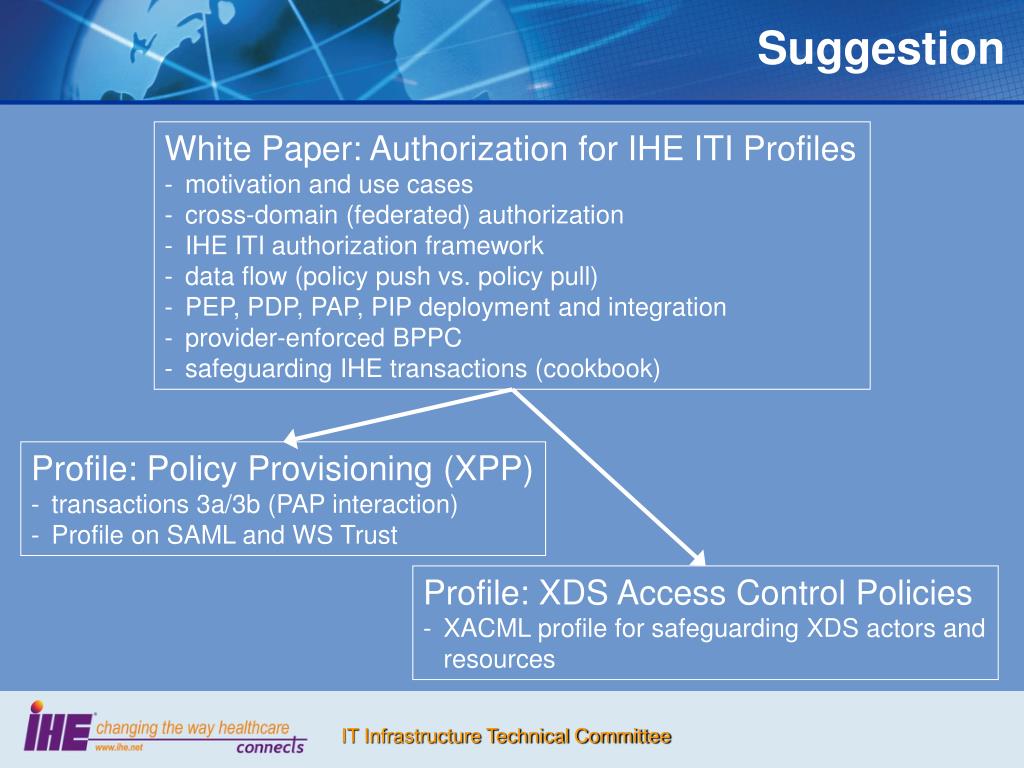 Suggestion

White Paper: Authorization for IHE ITI Profiles
- motivation and use cases
- cross-domain (federated) authorization
- IHE ITI authorization framework
- data flow (policy push vs. policy pull)
- PEP, PDP, PAP, PIP deployment and integration
- provider-enforced BPPC
- safeguarding IHE transactions (cookbook)

Profile: Policy Provisioning (XPP)
- transactions 3a/3b (PAP interaction)
- Profile on SAML and WS Trust

Profile: XDS Access Control Policies
- XACML profile for safeguarding XDS actors and resources

IHE changing the way healthcare connects
www.ihe.net

IT Infrastructure Technical Committee